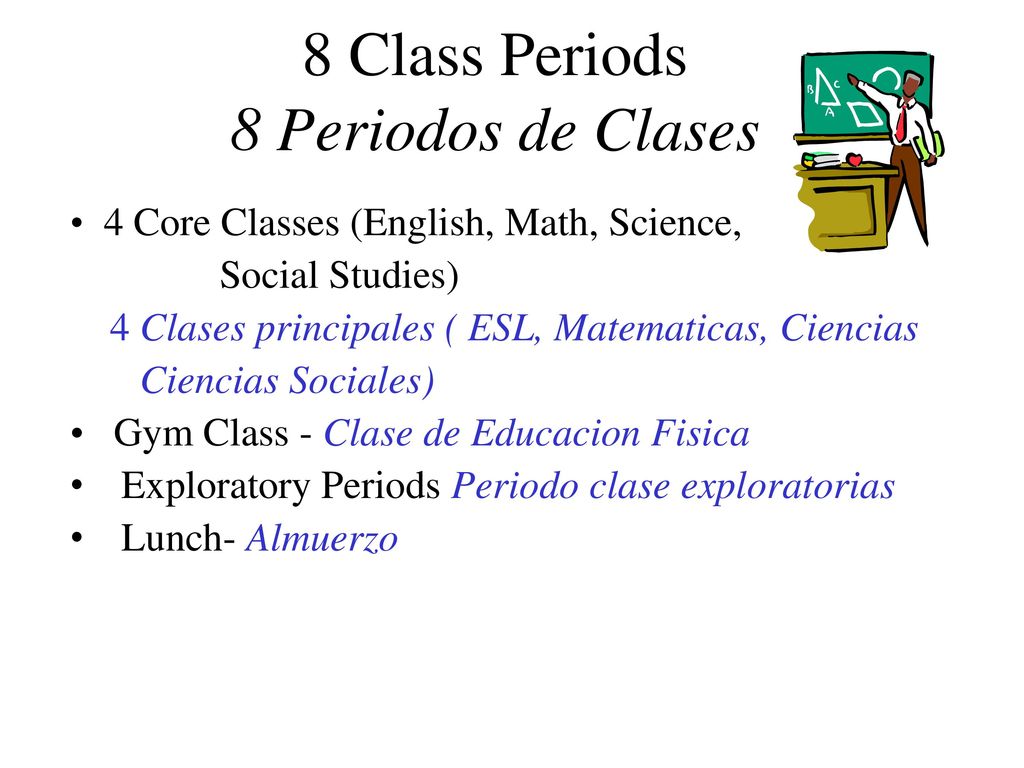 8 Class Periods
8 Periodos de Clases

B C A

• 4 Core Classes (English, Math, Science, Social Studies)
4 Clases principales ( ESL, Matematicas, Ciencias Ciencias Sociales)
• Gym Class - Clase de Educacion Fisica
• Exploratory Periods Periodo clase exploratorias
• Lunch- Almuerzo